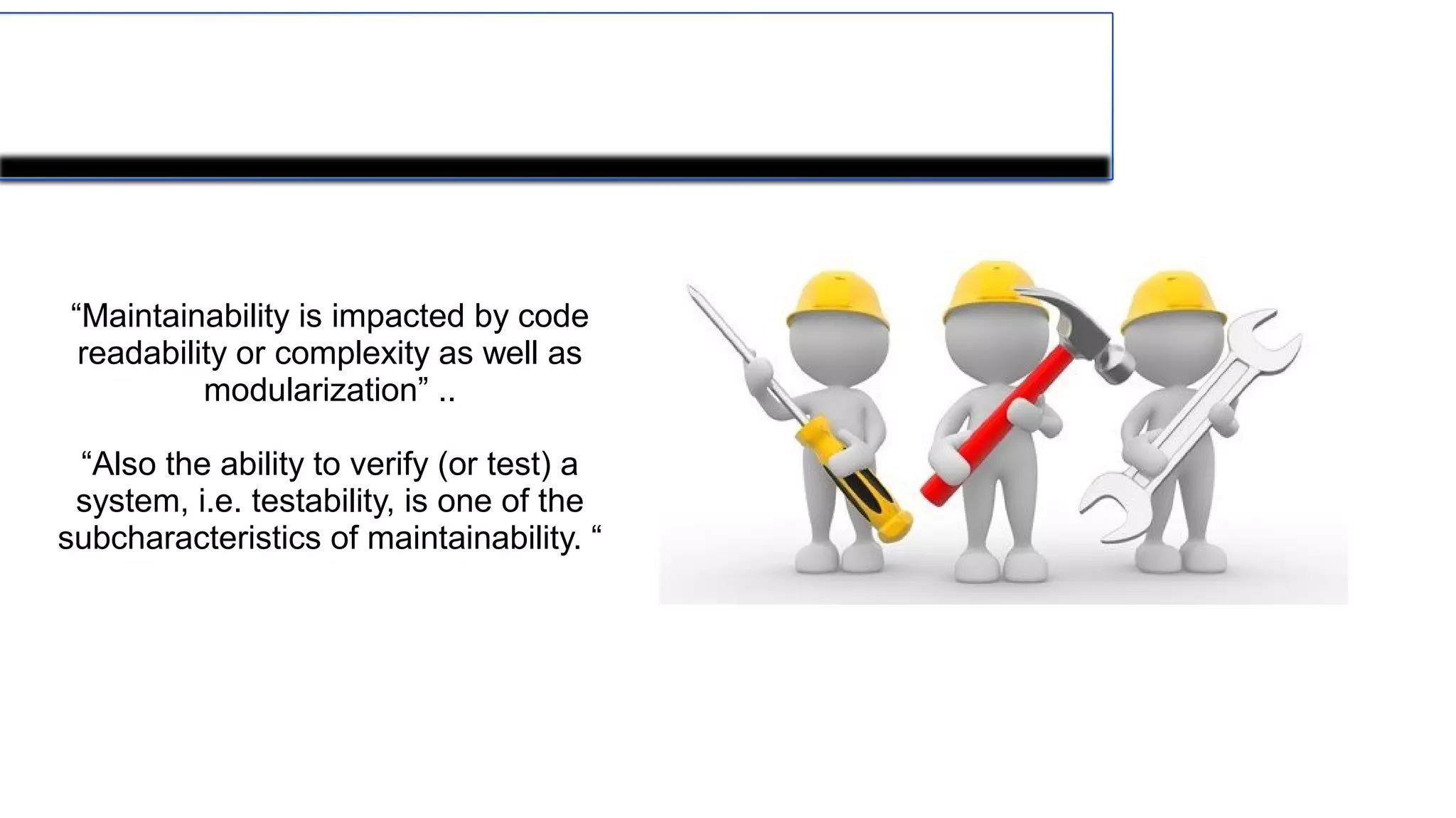 “Maintainability is impacted by code readability or complexity as well as modularization” ..

“Also the ability to verify (or test) a system, i.e. testability, is one of the subcharacteristics of maintainability. “